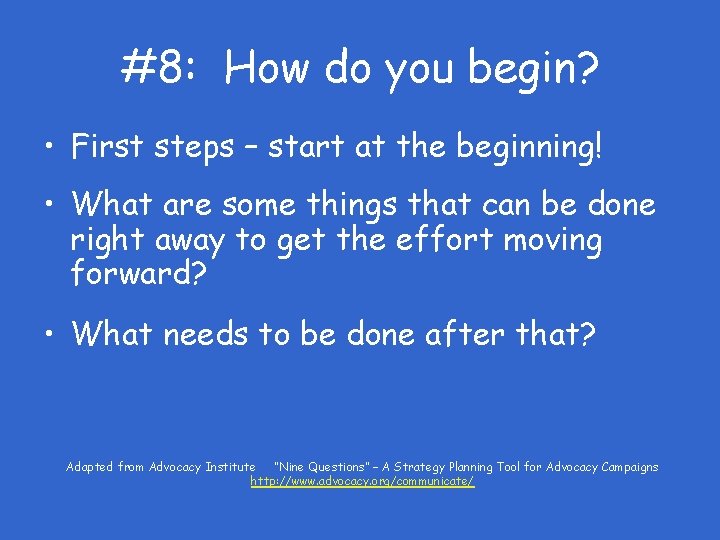 #8: How do you begin?

• First steps – start at the beginning!

• What are some things that can be done right away to get the effort moving forward?

• What needs to be done after that?

Adapted from Advocacy Institute "Nine Questions" – A Strategy Planning Tool for Advocacy Campaigns http://www.advocacy.org/communicate/